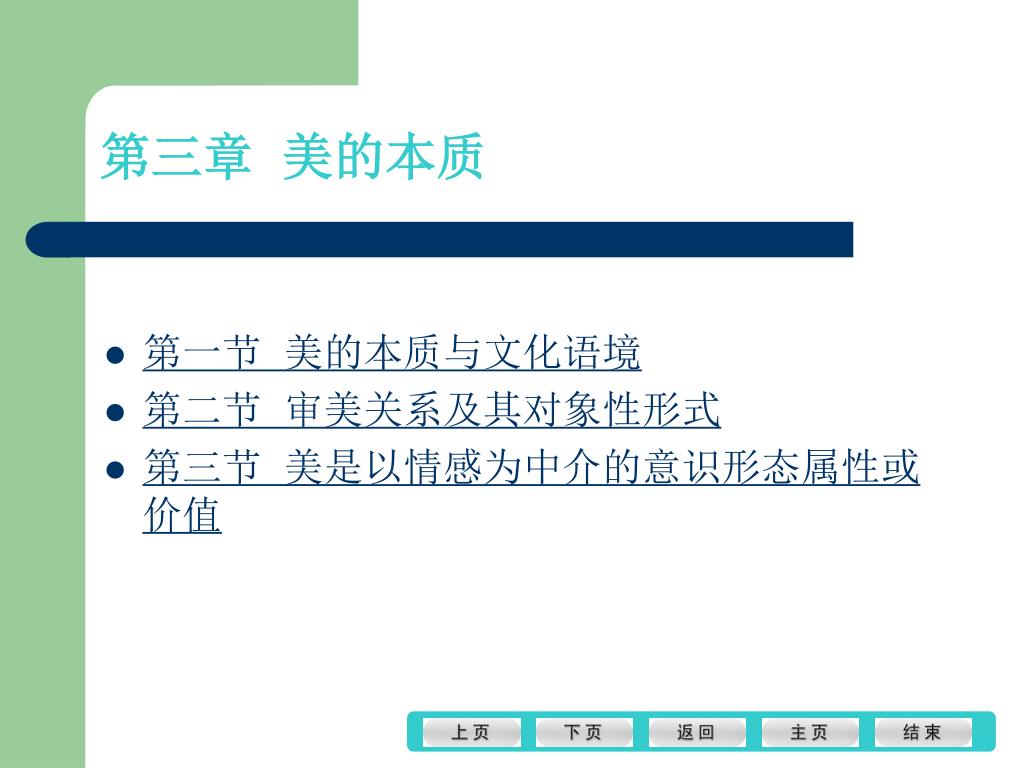 第三章  美的本质

- 第一节  美的本质与文化语境
- 第二节  审美关系及其对象性形式
- 第三节  美是以情感为中介的意识形态属性或价值

上页 下页 返回 主页 结束